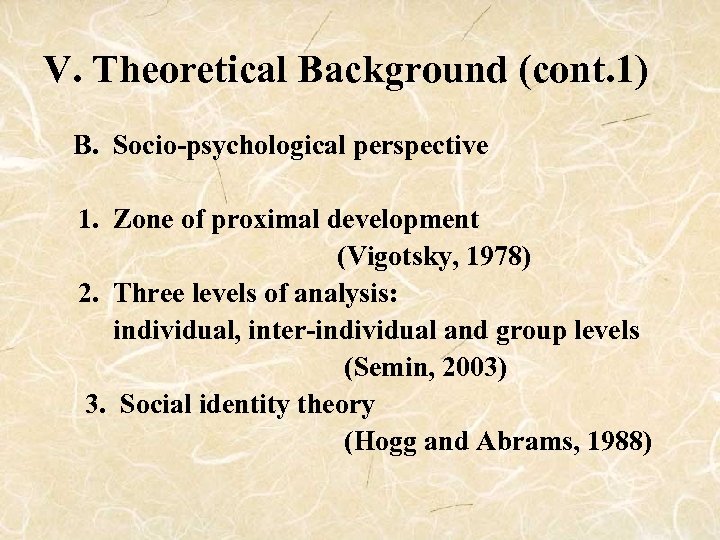 V. Theoretical Background (cont.1)

B. Socio-psychological perspective

1. Zone of proximal development
(Vigotsky, 1978)
2. Three levels of analysis:
individual, inter-individual and group levels
(Semin, 2003)
3. Social identity theory
(Hogg and Abrams, 1988)